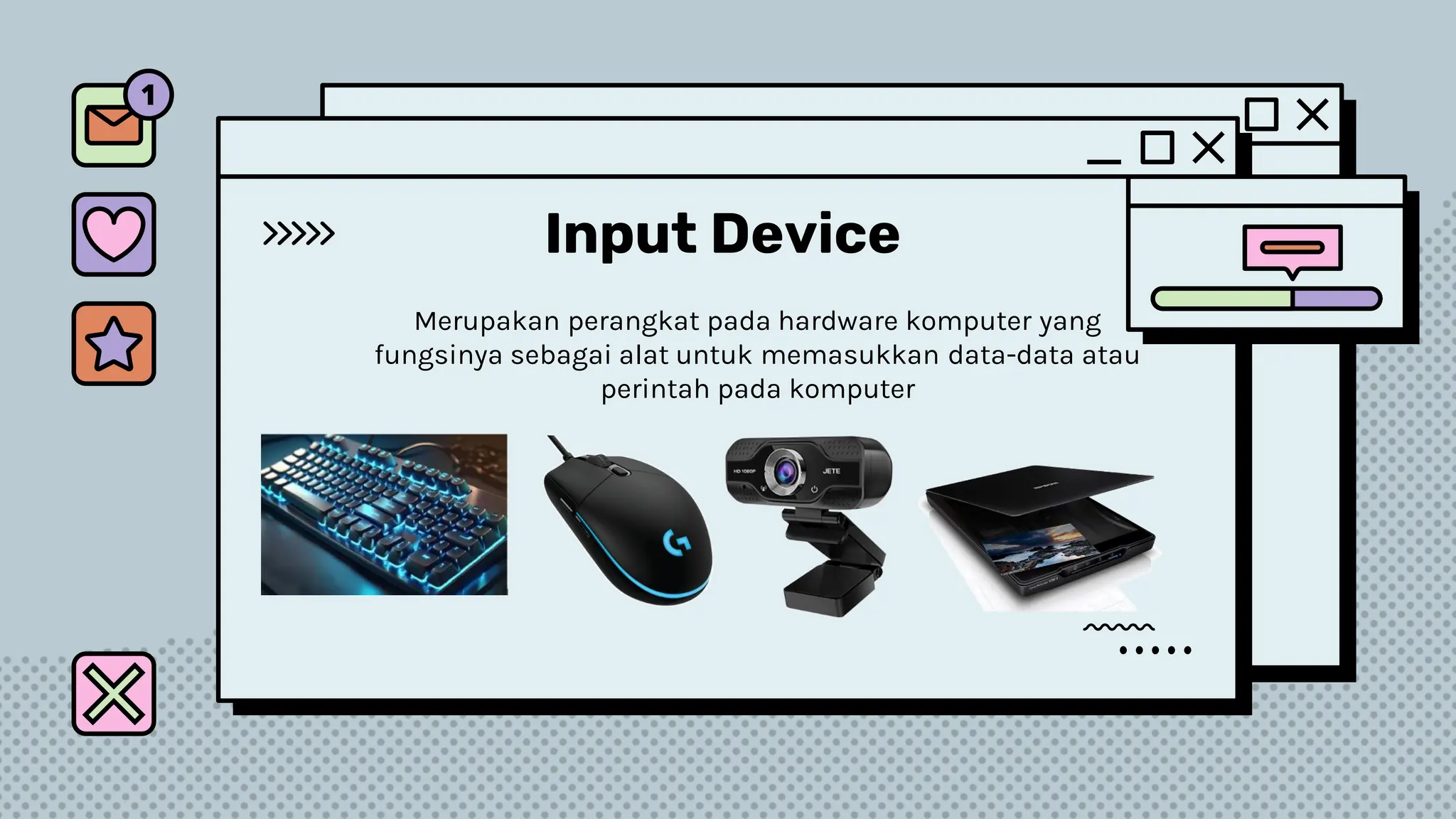 1

Input Device

Merupakan perangkat pada hardware komputer yang fungsinya sebagai alat untuk memasukkan data-data atau perintah pada komputer

HD 1080P JETE